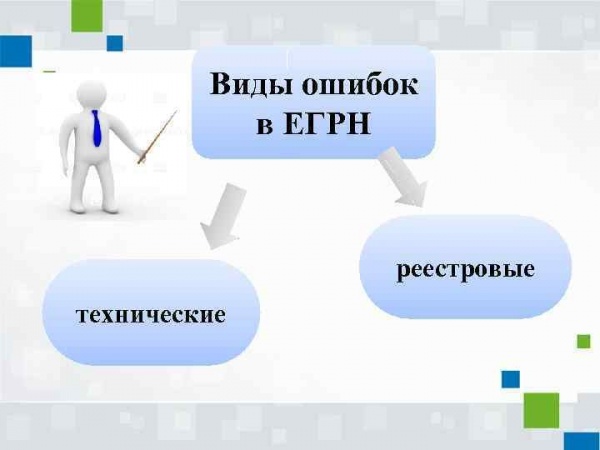 Виды ошибок в ЕГРН

технические

реестровые